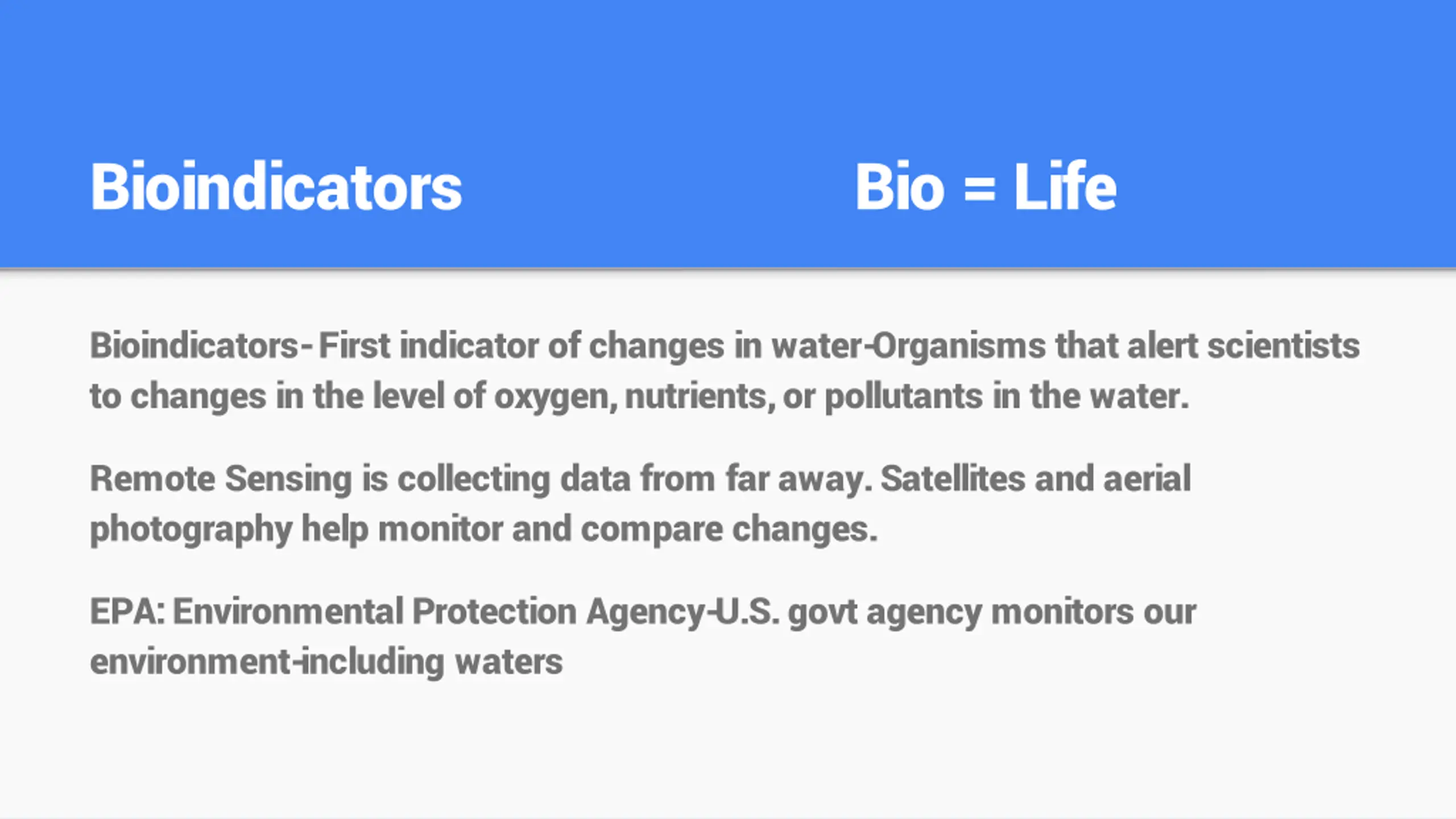 Bioindicators Bio = Life

Bioindicators- First indicator of changes in water-Organisms that alert scientists to changes in the level of oxygen, nutrients, or pollutants in the water.

Remote Sensing is collecting data from far away. Satellites and aerial photography help monitor and compare changes.

EPA: Environmental Protection Agency-U.S. govt agency monitors our environment-including waters